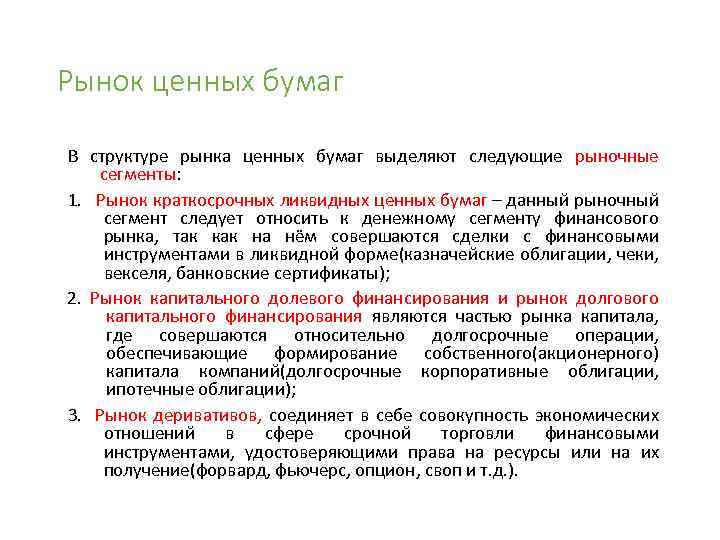 Рынок ценных бумаг

В структуре рынка ценных бумаг выделяют следующие рыночные сегменты:

1. Рынок краткосрочных ликвидных ценных бумаг – данный рыночный сегмент следует относить к денежному сегменту финансового рынка, так как на нём совершаются сделки с финансовыми инструментами в ликвидной форме(казначейские облигации, чеки, векселя, банковские сертификаты);

2. Рынок капитального долевого финансирования и рынок долгового капитального финансирования являются частью рынка капитала, где совершаются относительно долгосрочные операции, обеспечивающие формирование собственного(акционерного) капитала компаний(долгосрочные корпоративные облигации, ипотечные облигации);

3. Рынок деривативов, соединяет в себе совокупность экономических отношений в сфере срочной торговли финансовыми инструментами, удостоверяющими права на ресурсы или на их получение(форвард, фьючерс, опцион, своп и т.д.).